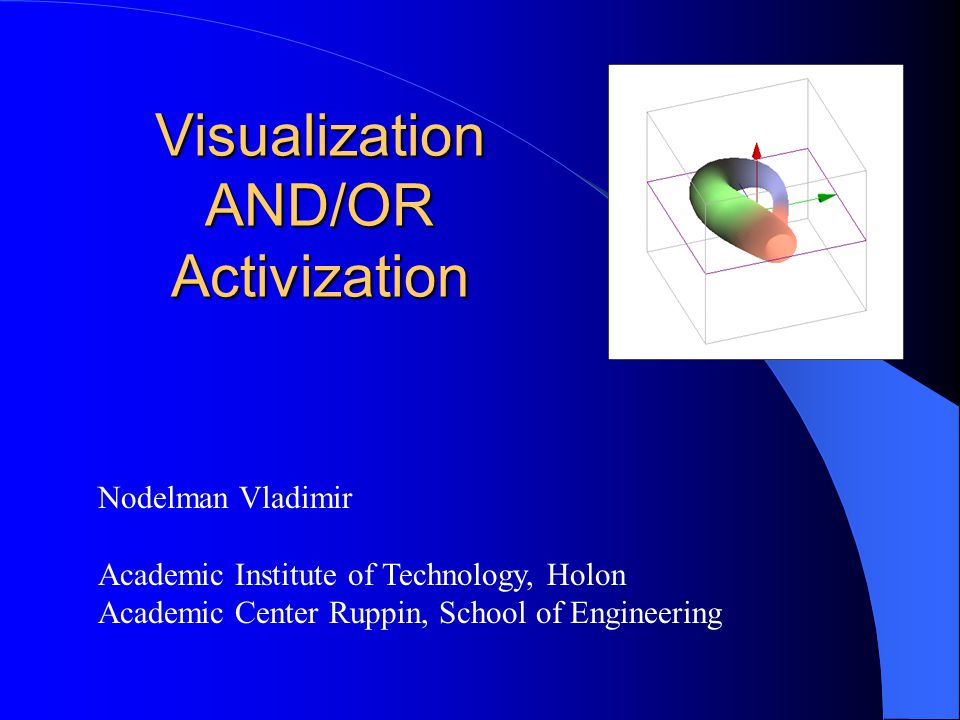 Visualization
AND/OR
Activization

Nodelman Vladimir

Academic Institute of Technology, Holon
Academic Center Ruppin, School of Engineering